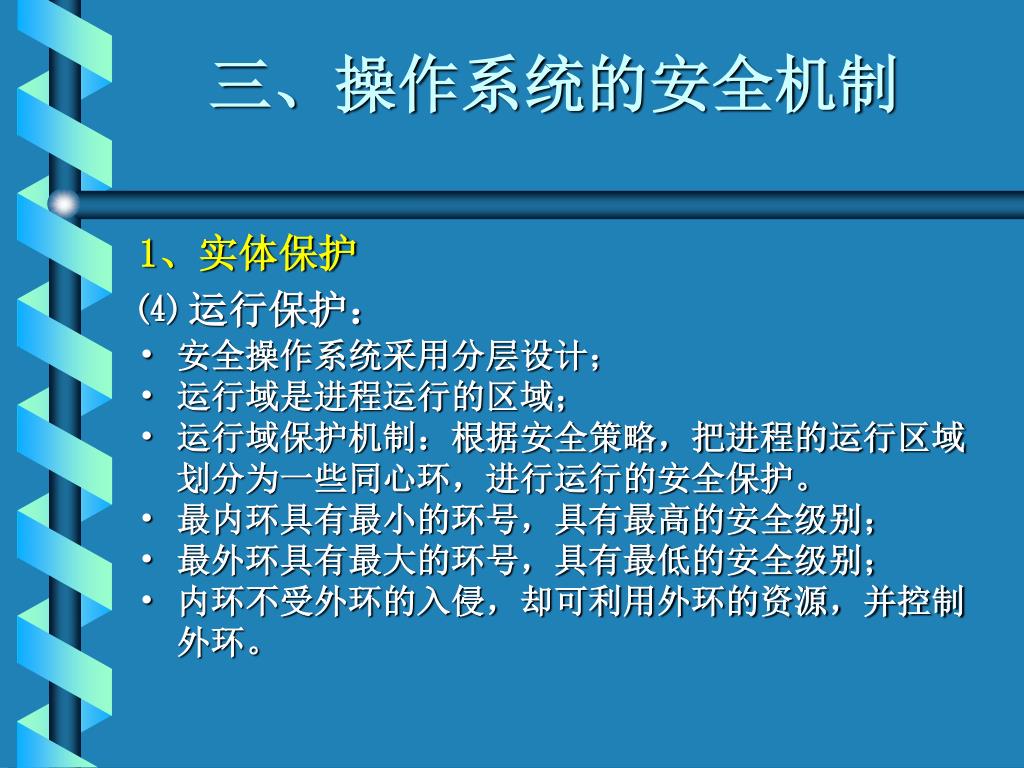 三、操作系统的安全机制

1、实体保护

⑷ 运行保护：

• 安全操作系统采用分层设计；
• 运行域是进程运行的区域；
• 运行域保护机制：根据安全策略，把进程的运行区域划分为一些同心环，进行运行的安全保护。
• 最内环具有最小的环号，具有最高的安全级别；
• 最外环具有最大的环号，具有最低的安全级别；
• 内环不受外环的入侵，却可利用外环的资源，并控制外环。